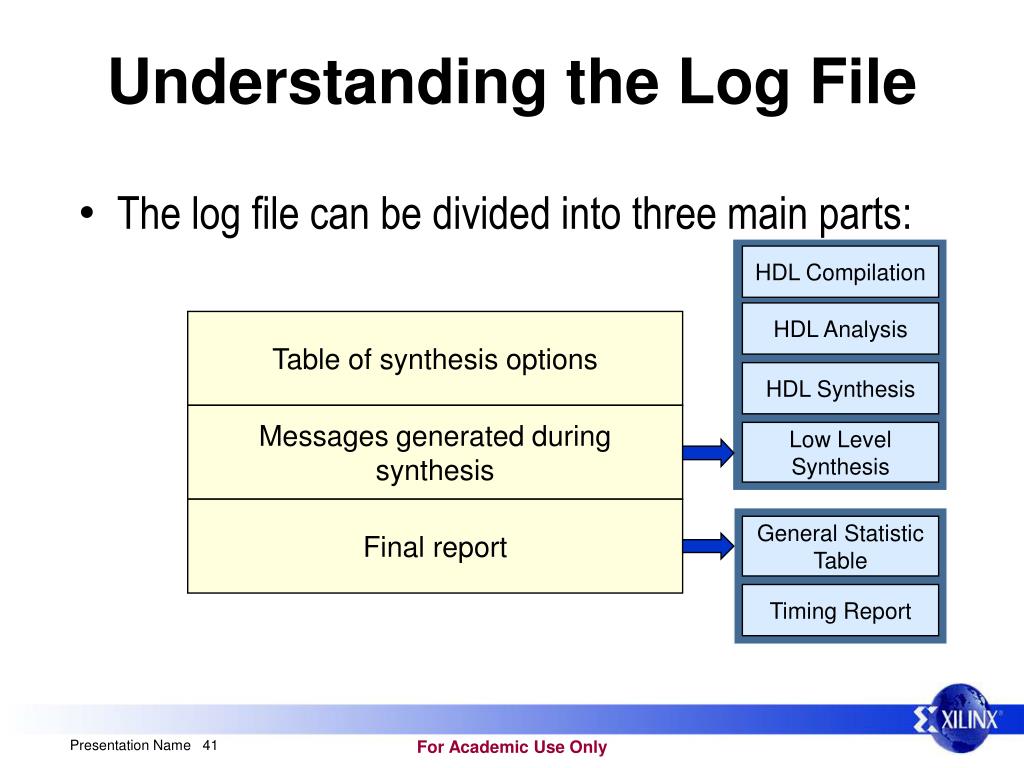 Understanding the Log File

• The log file can be divided into three main parts:

Table of synthesis options

Messages generated during synthesis

Final report

HDL Compilation

HDL Analysis

HDL Synthesis

Low Level Synthesis

General Statistic Table

Timing Report

XILINX®

Presentation Name 41

For Academic Use Only